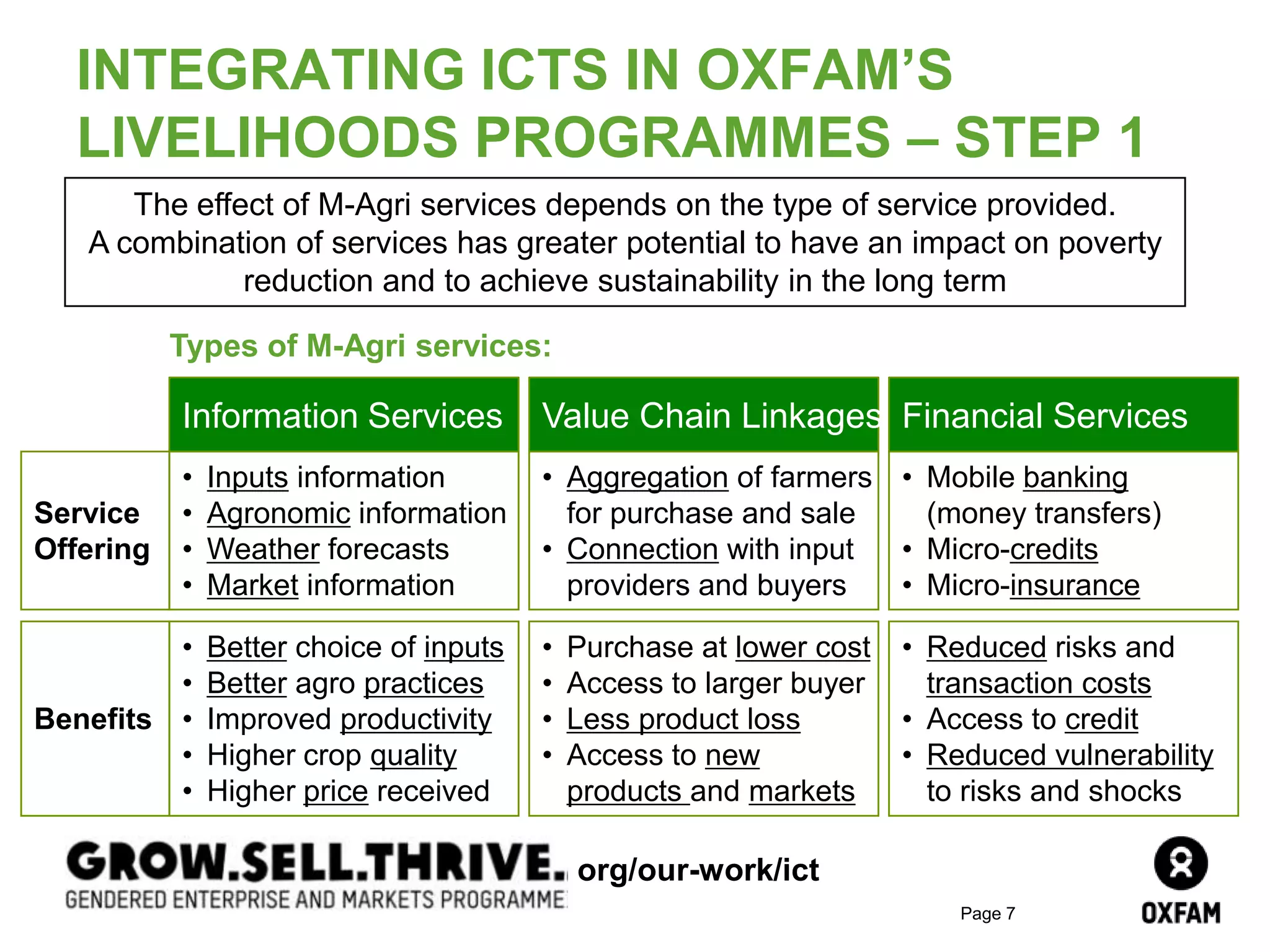 INTEGRATING ICTS IN OXFAM'S LIVELIHOODS PROGRAMMES – STEP 1

The effect of M-Agri services depends on the type of service provided. A combination of services has greater potential to have an impact on poverty reduction and to achieve sustainability in the long term

Types of M-Agri services:

| | Information Services | Value Chain Linkages | Financial Services |
|---|---|---|---|
| Service Offering | • Inputs information • Agronomic information • Weather forecasts • Market information | • Aggregation of farmers for purchase and sale • Connection with input providers and buyers | • Mobile banking (money transfers) • Micro-credits • Micro-insurance |
| Benefits | • Better choice of inputs • Better agro practices • Improved productivity • Higher crop quality • Higher price received | • Purchase at lower cost • Access to larger buyer • Less product loss • Access to new products and markets | • Reduced risks and transaction costs • Access to credit • Reduced vulnerability to risks and shocks |

GROW.SELL.THRIVE.
GENDERED ENTERPRISE AND MARKETS PROGRAMME
org/our-work/ict

Page 7

OXFAM